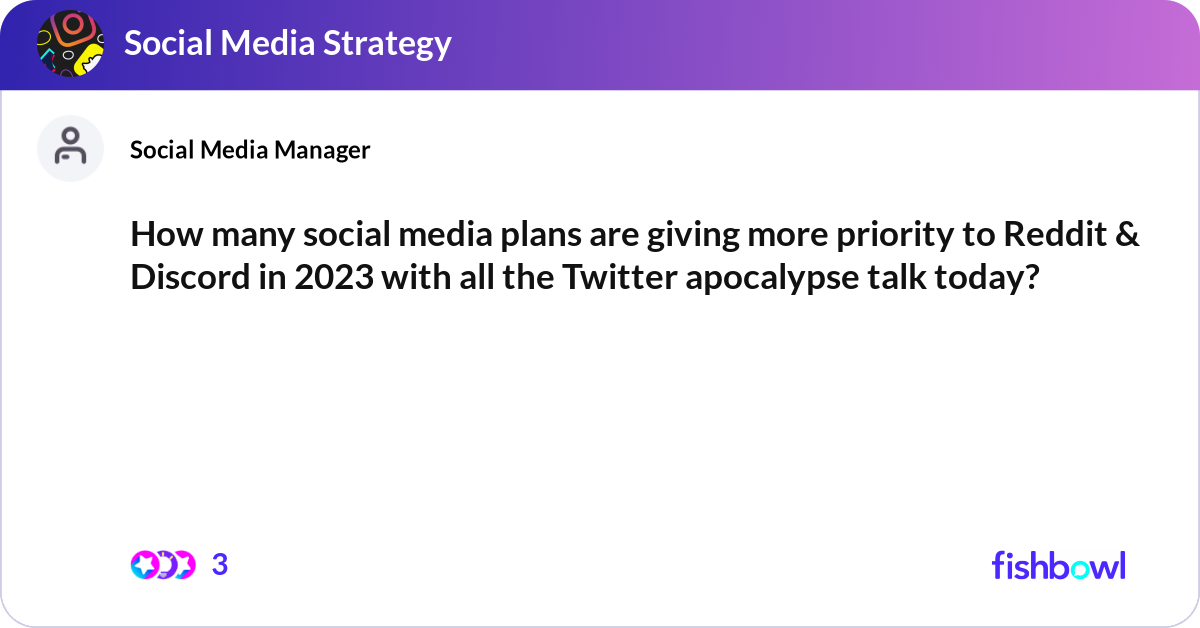 Social Media Strategy

Social Media Manager

How many social media plans are giving more priority to Reddit & Discord in 2023 with all the Twitter apocalypse talk today?

3

fishbowl